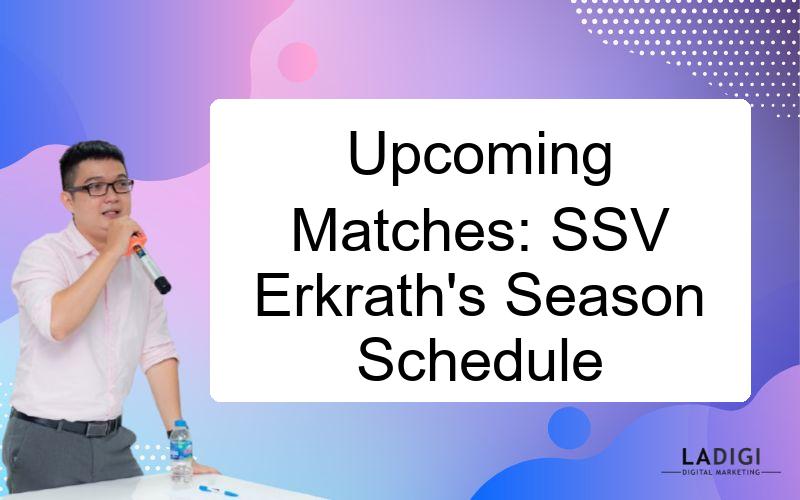 Upcoming Matches: SSV Erkrath's Season Schedule

LADIGI
DIGITAL MARKETING